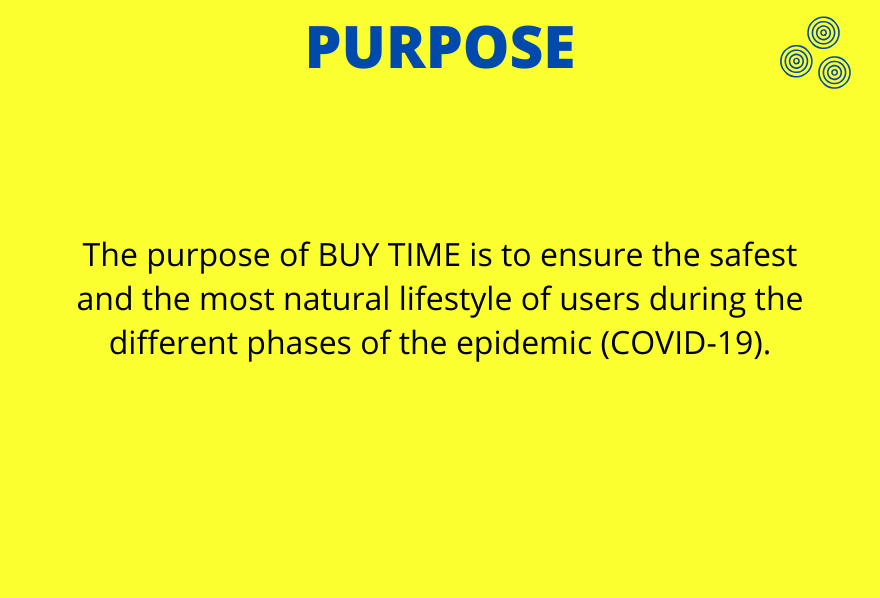 PURPOSE

The purpose of BUY TIME is to ensure the safest and the most natural lifestyle of users during the different phases of the epidemic (COVID-19).